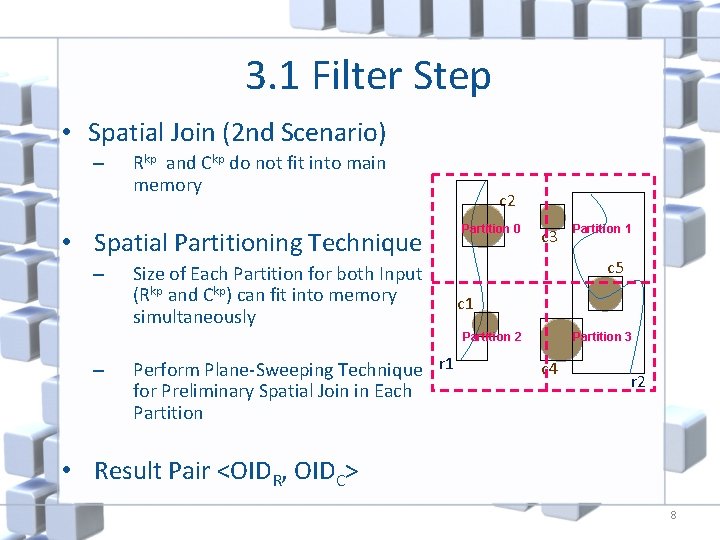 3.1 Filter Step

• Spatial Join (2nd Scenario)
– $R^{kp}$ and $C^{kp}$ do not fit into main memory

• Spatial Partitioning Technique
– Size of Each Partition for both Input ($R^{kp}$ and $C^{kp}$) can fit into memory simultaneously

– Perform Plane-Sweeping Technique for Preliminary Spatial Join in Each Partition

• Result Pair <$OID_R$, $OID_C$>

c2
Partition 0
c3
Partition 1
c5
c1
Partition 2
Partition 3
r1
c4
r2

8